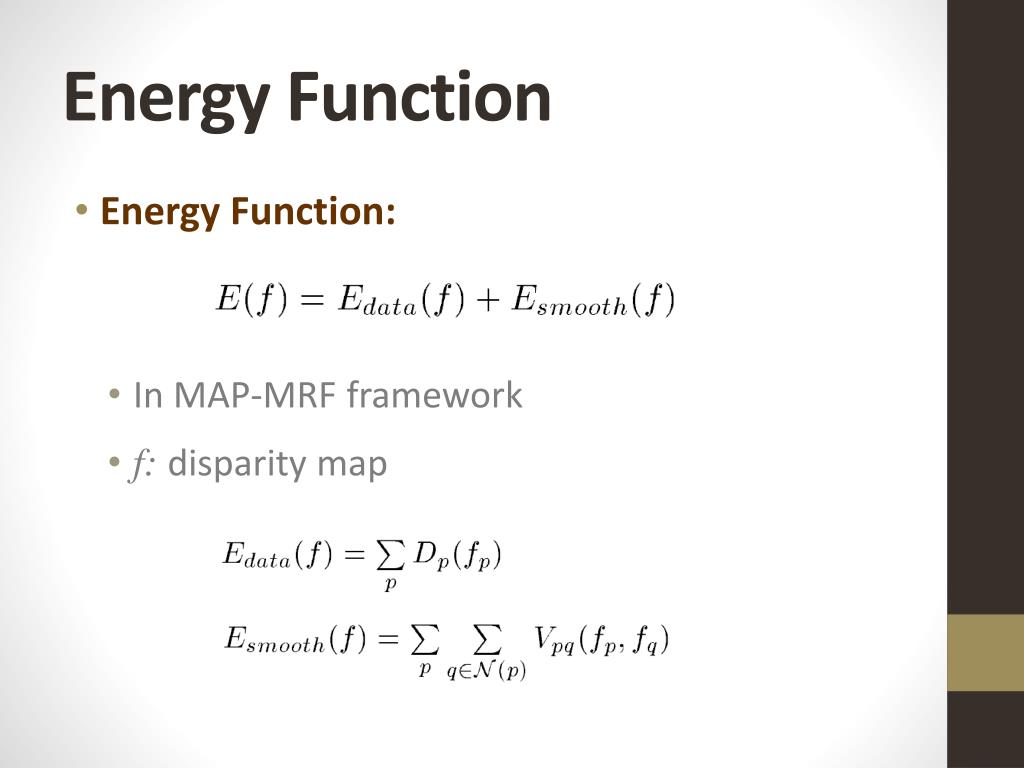 Energy Function

• Energy Function:

$E(f) = E_{data}(f) + E_{smooth}(f)$

• In MAP-MRF framework
• $f$: disparity map

$E_{data}(f) = \sum_{p} D_p(f_p)$

$E_{smooth}(f) = \sum_{p} \sum_{q \in \mathcal{N}(p)} V_{pq}(f_p, f_q)$